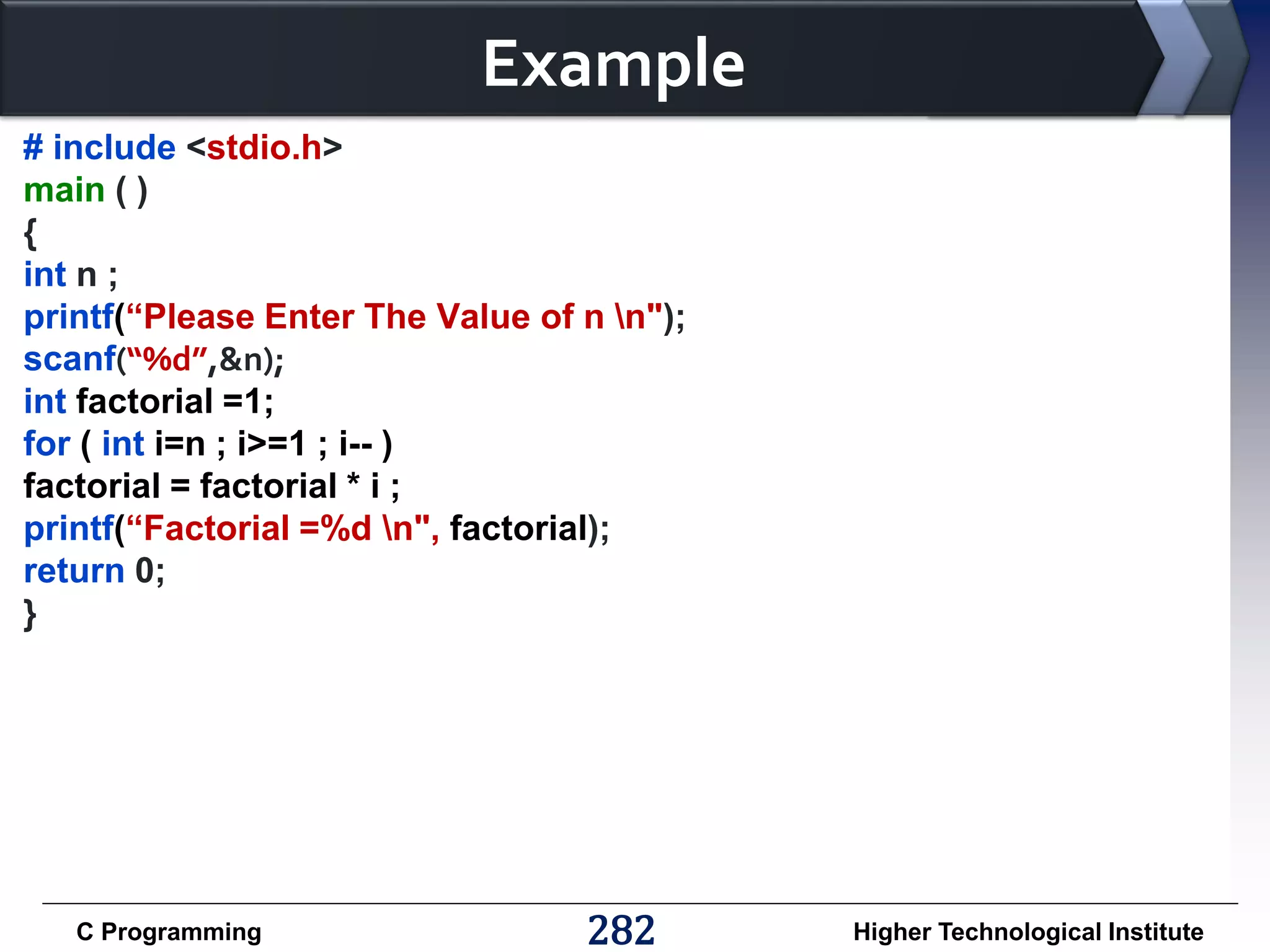 Example

# include <stdio.h>
main ( )
{
int n ;
printf(“Please Enter The Value of n \n");
scanf(“%d”,&n);
int factorial =1;
for ( int i=n ; i>=1 ; i-- )
factorial = factorial * i ;
printf(“Factorial =%d \n", factorial);
return 0;
}

C Programming
282
Higher Technological Institute